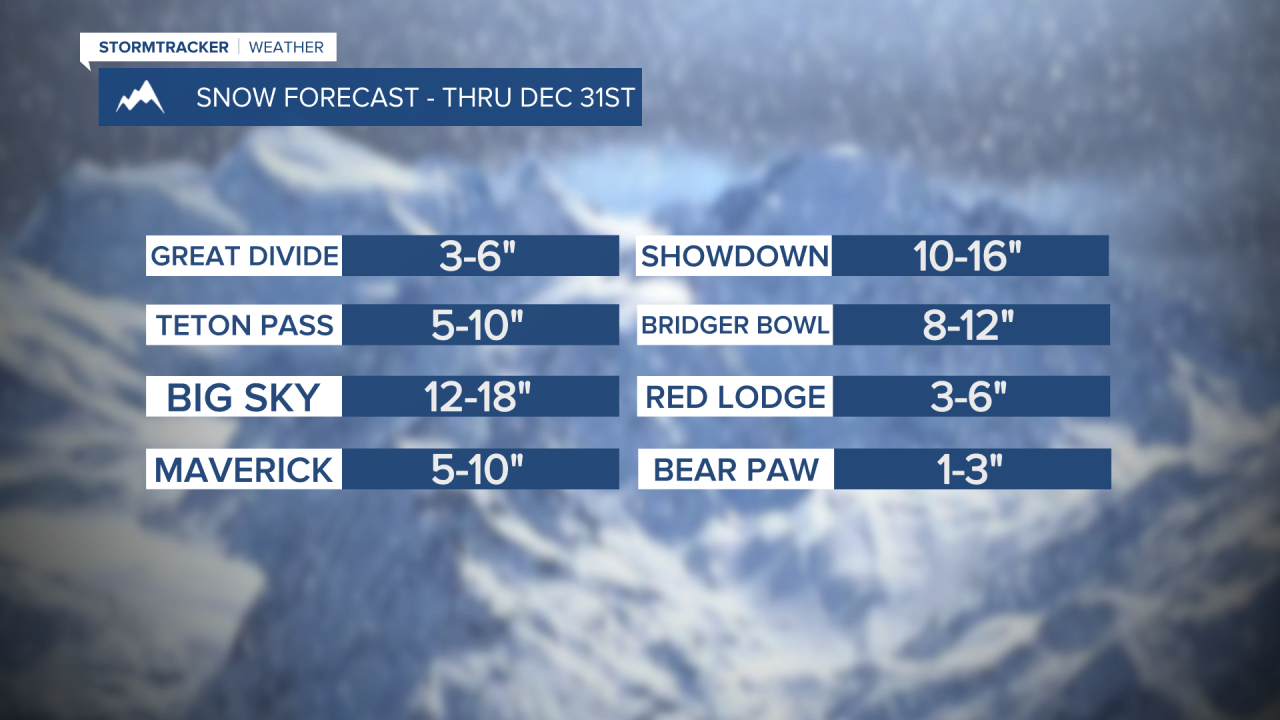 STORMTRACKER | WEATHER

SNOW FORECAST - THRU DEC 31ST

| GREAT DIVIDE | 3-6" |
|---|---|
| TETON PASS | 5-10" |
| BIG SKY | 12-18" |
| MAVERICK | 5-10" |

| SHOWDOWN | 10-16" |
|---|---|
| BRIDGER BOWL | 8-12" |
| RED LODGE | 3-6" |
| BEAR PAW | 1-3" |